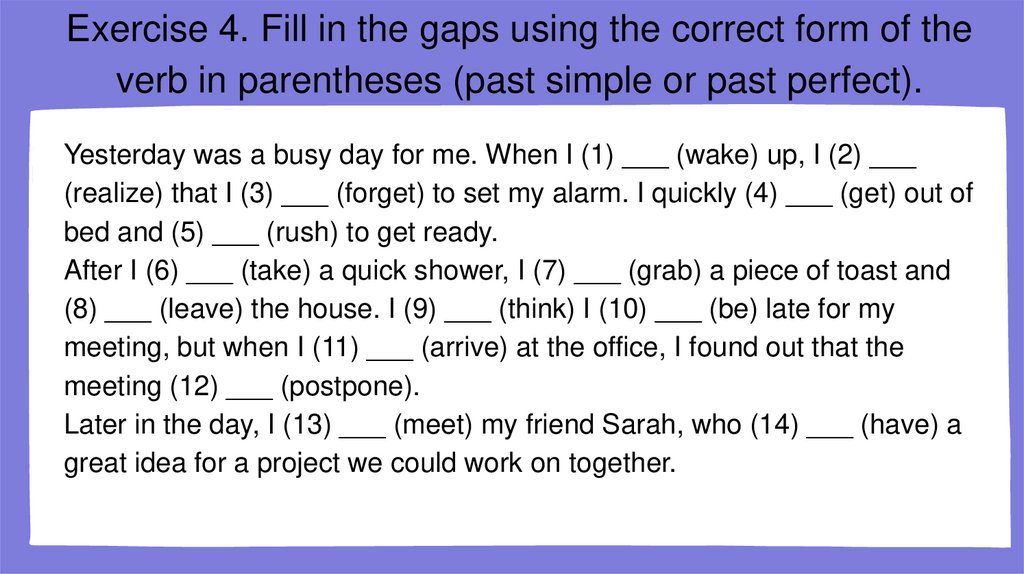 Exercise 4. Fill in the gaps using the correct form of the verb in parentheses (past simple or past perfect).

Yesterday was a busy day for me. When I (1) ___ (wake) up, I (2) ___ (realize) that I (3) ___ (forget) to set my alarm. I quickly (4) ___ (get) out of bed and (5) ___ (rush) to get ready.
After I (6) ___ (take) a quick shower, I (7) ___ (grab) a piece of toast and (8) ___ (leave) the house. I (9) ___ (think) I (10) ___ (be) late for my meeting, but when I (11) ___ (arrive) at the office, I found out that the meeting (12) ___ (postpone).
Later in the day, I (13) ___ (meet) my friend Sarah, who (14) ___ (have) a great idea for a project we could work on together.